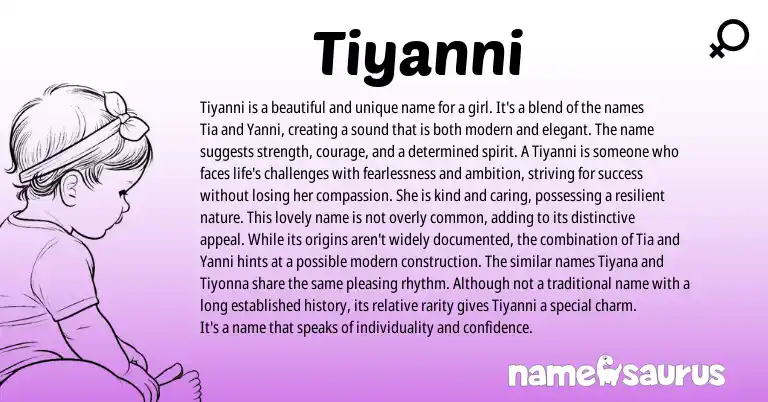 Tiyanni

Tiyanni is a beautiful and unique name for a girl. It's a blend of the names Tia and Yanni, creating a sound that is both modern and elegant. The name suggests strength, courage, and a determined spirit. A Tiyanni is someone who faces life's challenges with fearlessness and ambition, striving for success without losing her compassion. She is kind and caring, possessing a resilient nature. This lovely name is not overly common, adding to its distinctive appeal. While its origins aren't widely documented, the combination of Tia and Yanni hints at a possible modern construction. The similar names Tiyana and Tiyonna share the same pleasing rhythm. Although not a traditional name with a long established history, its relative rarity gives Tiyanni a special charm. It's a name that speaks of individuality and confidence.

namesaurus